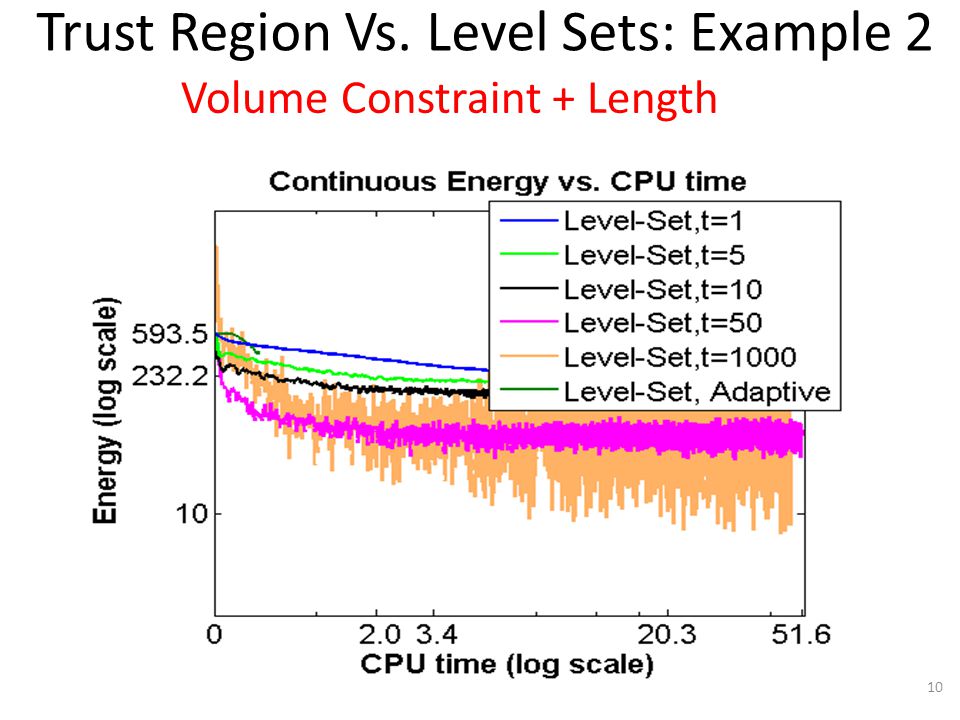 Trust Region Vs. Level Sets: Example 2

Volume Constraint + Length

Continuous Energy vs. CPU time

Level-Set,t=1
Level-Set,t=5
Level-Set,t=10
Level-Set,t=50
Level-Set,t=1000
Level-Set, Adaptive

Energy (log scale)

593.5
232.2
10

0
2.0
3.4
20.3
51.6

CPU time (log scale)

10